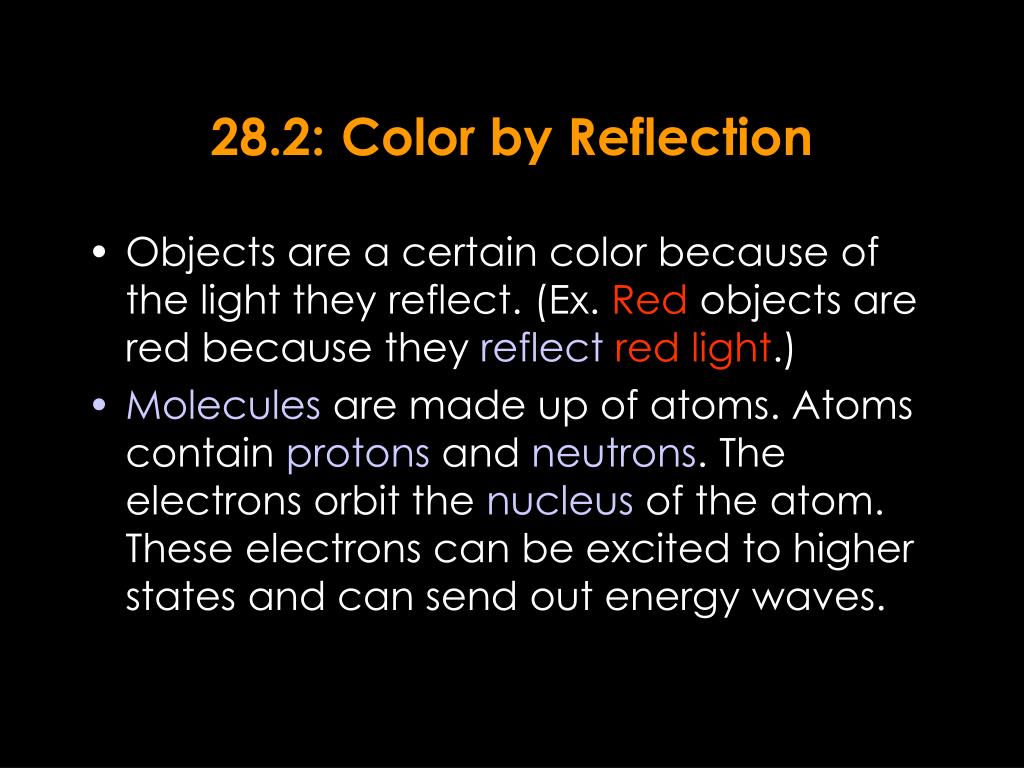 28.2: Color by Reflection

• Objects are a certain color because of the light they reflect. (Ex. Red objects are red because they reflect red light.)

• Molecules are made up of atoms. Atoms contain protons and neutrons. The electrons orbit the nucleus of the atom. These electrons can be excited to higher states and can send out energy waves.